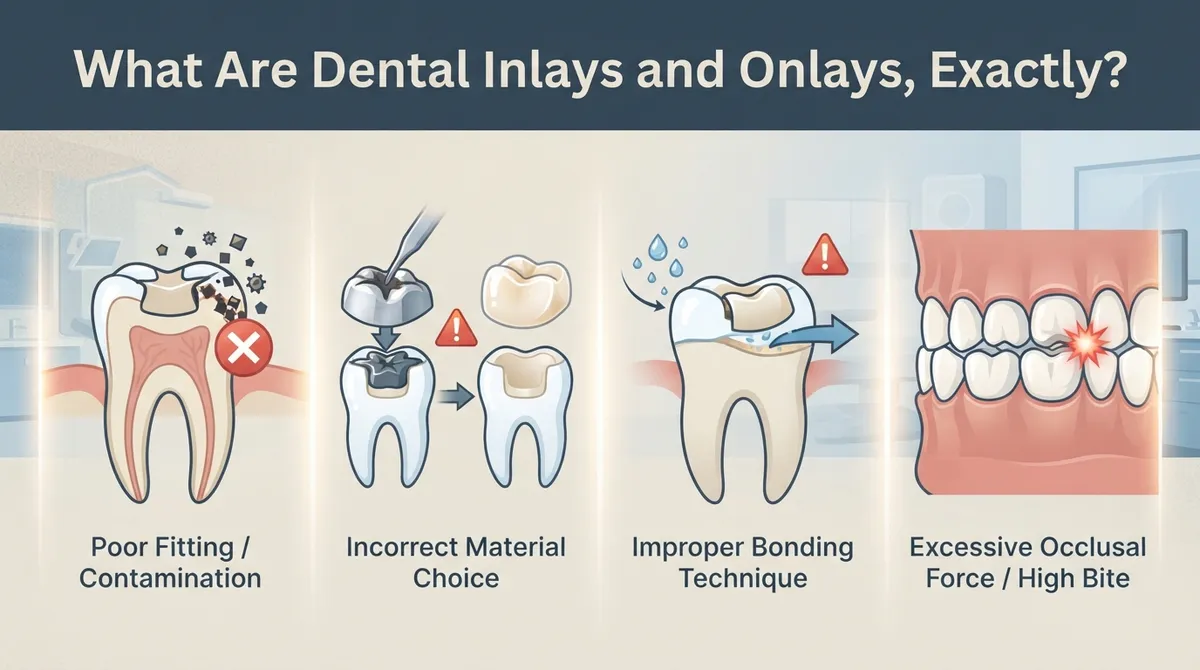 What Are Dental Inlays and Onlays, Exactly?

Poor Fitting / Contamination

Incorrect Material Choice

Improper Bonding Technique

Excessive Occlusal Force / High Bite